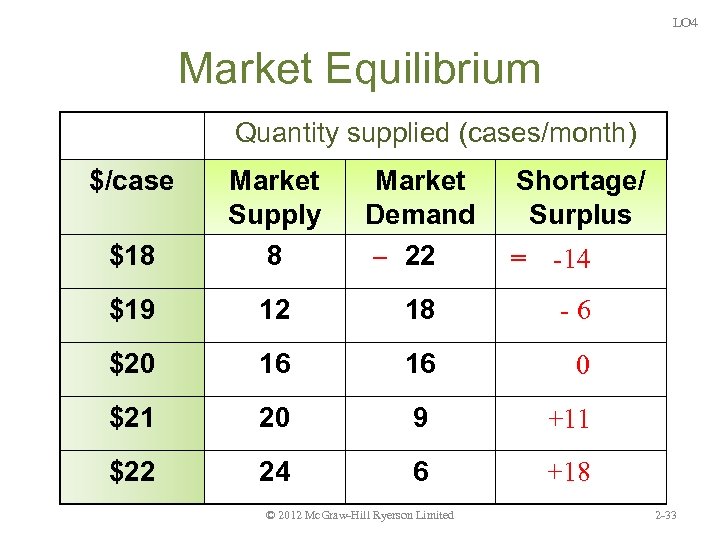 LO4

Market Equilibrium

| | Quantity supplied (cases/month) | | |
|---|---|---|---|
| $/case | Market Supply | Market Demand | Shortage/ Surplus |
| $18 | 8 | – 22 | = -14 |
| $19 | 12 | 18 | - 6 |
| $20 | 16 | 16 | 0 |
| $21 | 20 | 9 | +11 |
| $22 | 24 | 6 | +18 |

© 2012 McGraw-Hill Ryerson Limited

2-33